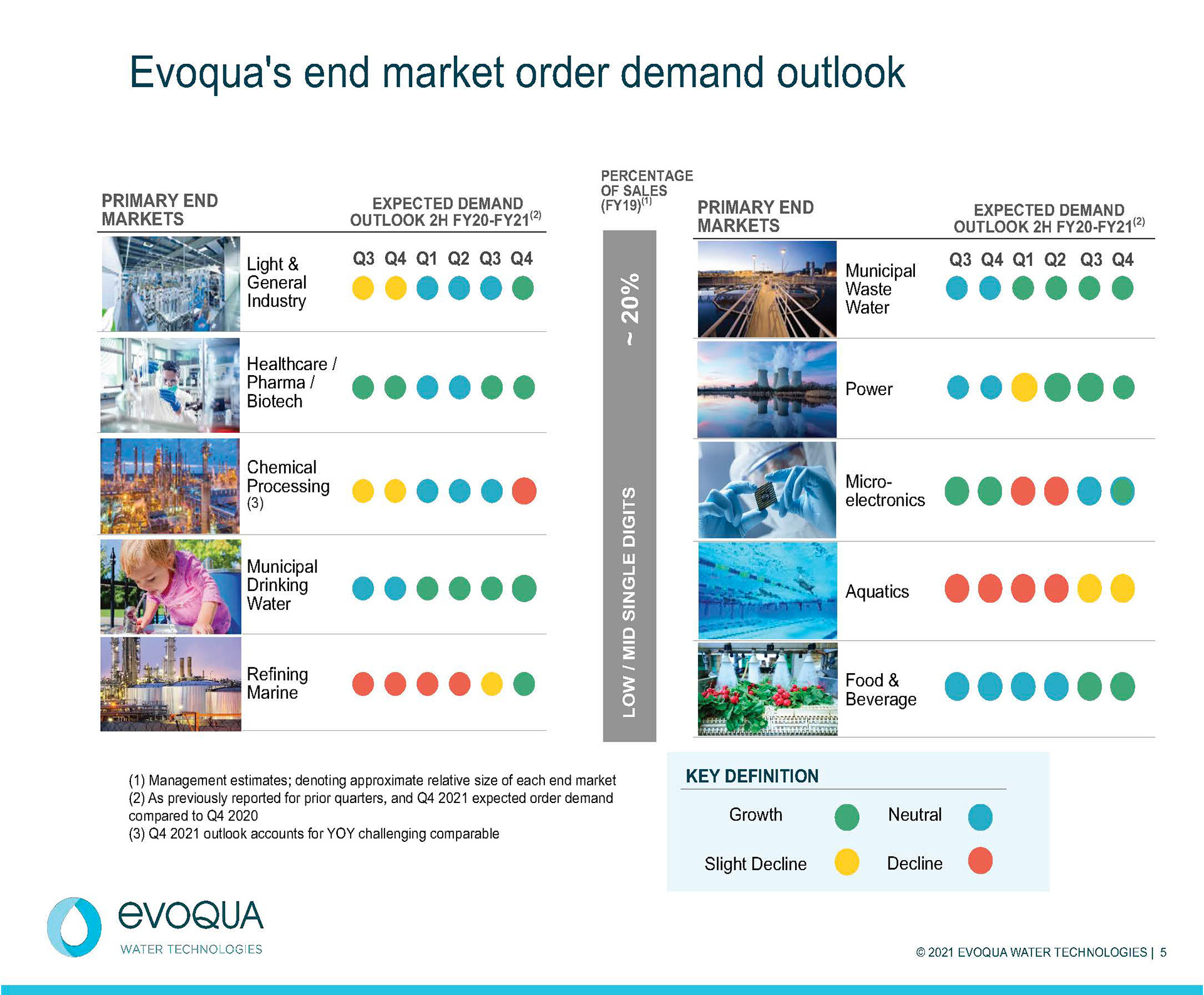 Evoqua's end market order demand outlook

PRIMARY END MARKETS

EXPECTED DEMAND OUTLOOK 2H FY20-FY21$^{(2)}$

Q3 Q4 Q1 Q2 Q3 Q4

Light & General Industry

Healthcare / Pharma / Biotech

Chemical Processing (3)

Municipal Drinking Water

Refining Marine

PERCENTAGE OF SALES (FY19)$^{(1)}$

~ 20%

LOW / MID SINGLE DIGITS

PRIMARY END MARKETS

EXPECTED DEMAND OUTLOOK 2H FY20-FY21$^{(2)}$

Q3 Q4 Q1 Q2 Q3 Q4

Municipal Waste Water

Power

Micro-electronics

Aquatics

Food & Beverage

(1) Management estimates; denoting approximate relative size of each end market
(2) As previously reported for prior quarters, and Q4 2021 expected order demand compared to Q4 2020
(3) Q4 2021 outlook accounts for YOY challenging comparable

KEY DEFINITION

Growth Neutral

Slight Decline Decline

evoqua WATER TECHNOLOGIES

© 2021 EVOQUA WATER TECHNOLOGIES | 5